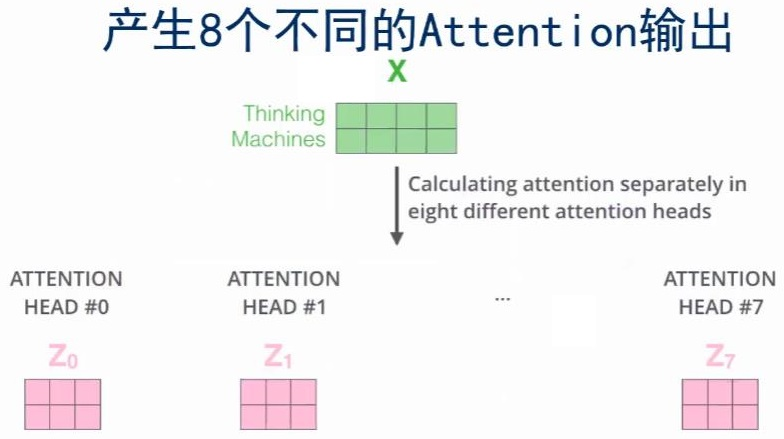 产生8个不同的Attention输出

X

Thinking
Machines

Calculating attention separately in eight different attention heads

ATTENTION HEAD #0

$Z_0$

ATTENTION HEAD #1

$Z_1$

...

ATTENTION HEAD #7

$Z_7$